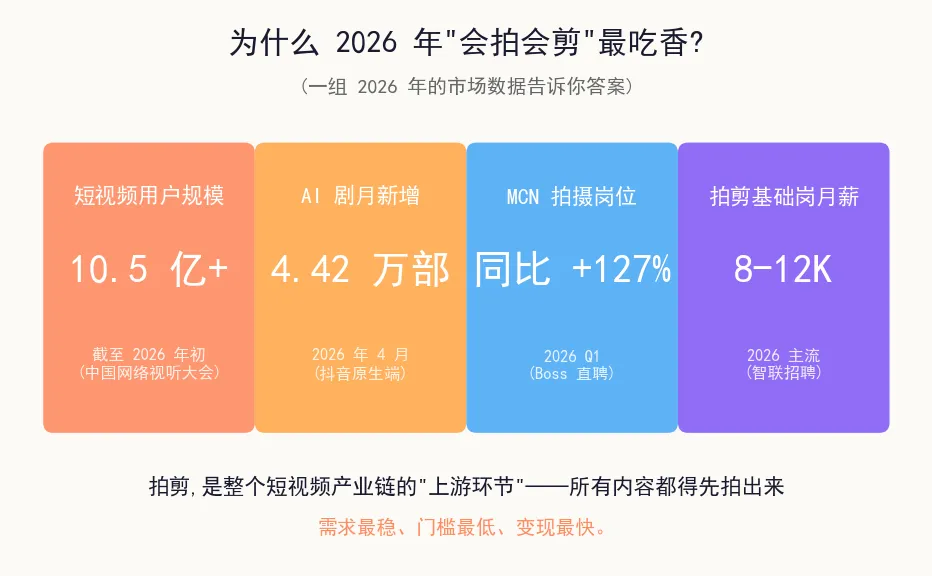 为什么 2026 年"会拍会剪"最吃香?

(一组 2026 年的市场数据告诉你答案)

短视频用户规模

10.5 亿+

截至 2026 年初
(中国网络视听大会)

AI 剧月新增

4.42 万部

2026 年 4 月
(抖音原生端)

MCN 拍摄岗位

同比 +127%

2026 Q1
(Boss 直聘)

拍剪基础岗月薪

8-12K

2026 主流
(智联招聘)

拍剪,是整个短视频产业链的"上游环节"——所有内容都得先拍出来

需求最稳、门槛最低、变现最快。